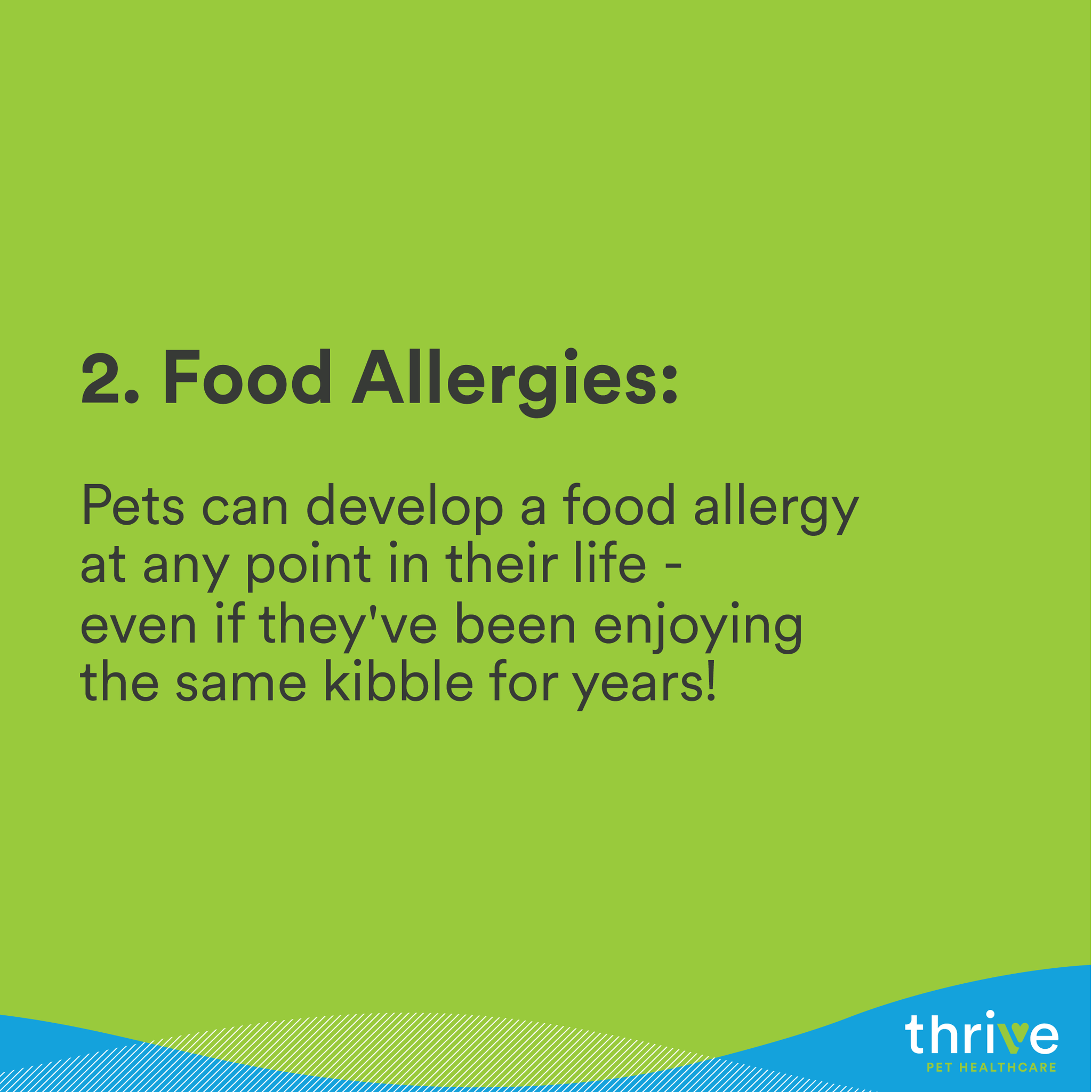 2. Food Allergies:

Pets can develop a food allergy at any point in their life - even if they've been enjoying the same kibble for years!

thrive
PET HEALTHCARE